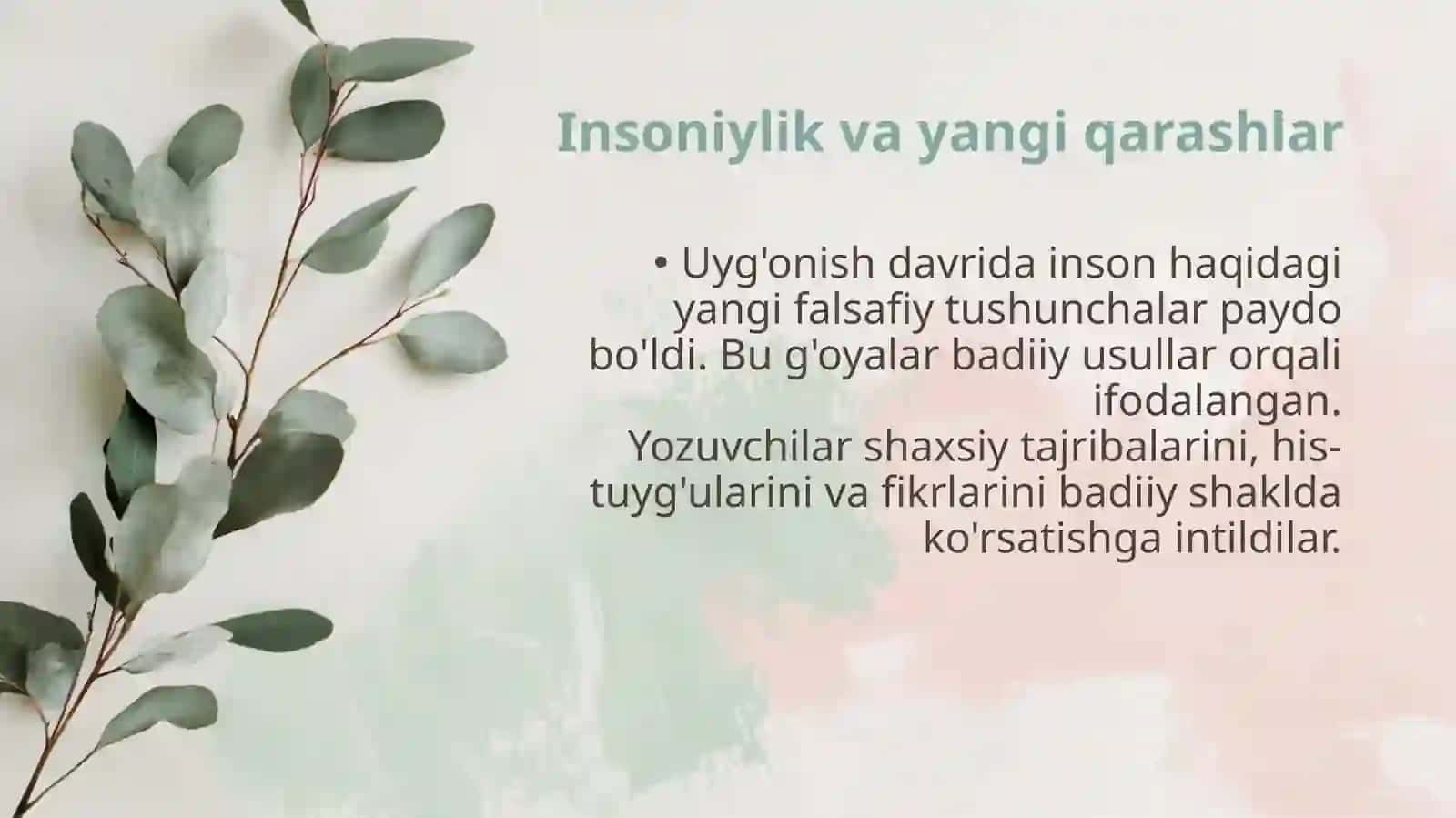 Insoniylik va yangi qarashlar

• Uyg'onish davrida inson haqidagi yangi falsafiy tushunchalar paydo bo'ldi. Bu g'oyalar badiiy usullar orqali ifodalangan. Yozuvchilar shaxsiy tajribalarini, his-tuyg'ularini va fikrlarini badiiy shaklda ko'rsatishga intildilar.